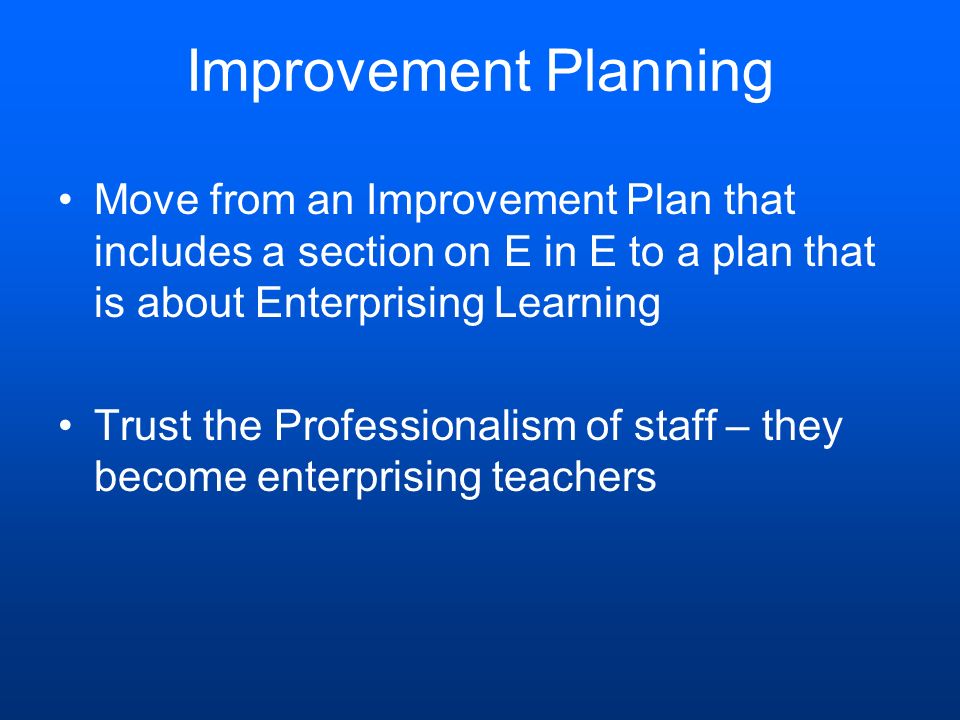 Improvement Planning

• Move from an Improvement Plan that includes a section on E in E to a plan that is about Enterprising Learning

• Trust the Professionalism of staff – they become enterprising teachers